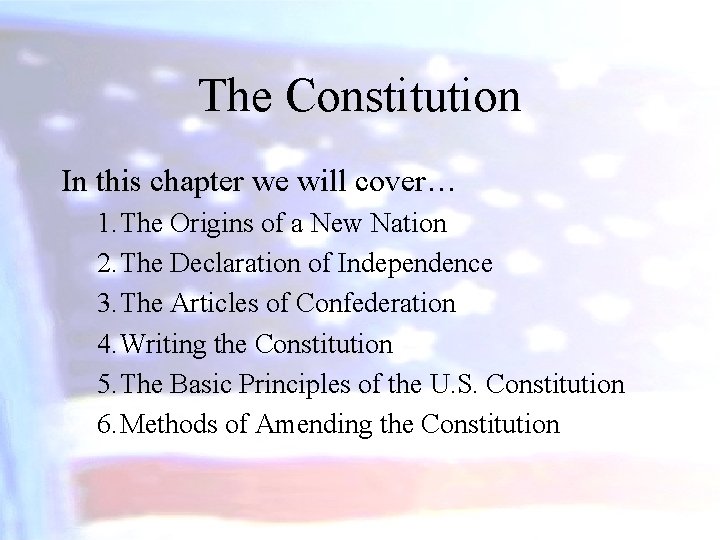 The Constitution

In this chapter we will cover…

1. The Origins of a New Nation
2. The Declaration of Independence
3. The Articles of Confederation
4. Writing the Constitution
5. The Basic Principles of the U.S. Constitution
6. Methods of Amending the Constitution